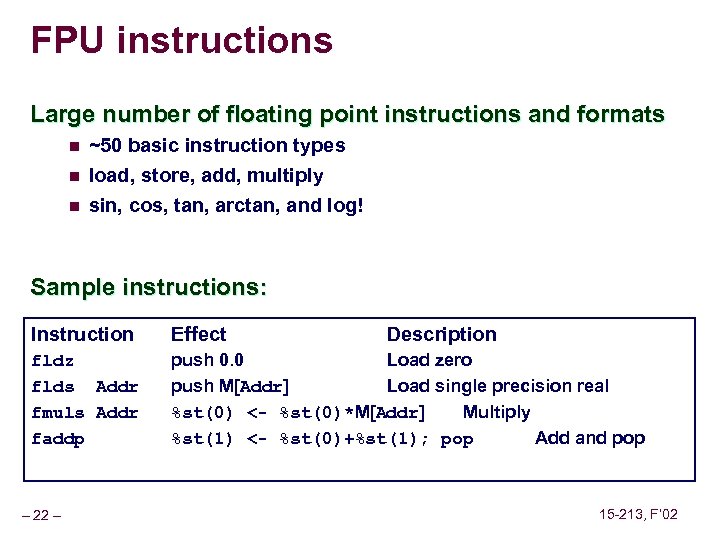 FPU instructions

Large number of floating point instructions and formats

- ~50 basic instruction types
- load, store, add, multiply
- sin, cos, tan, arctan, and log!

Sample instructions:

| Instruction | Effect | Description |
|---|---|---|
| fldz | push 0.0 | Load zero |
| flds Addr | push M[Addr] | Load single precision real |
| fmuls Addr | %st(0) <- %st(0)*M[Addr] | Multiply |
| faddp | %st(1) <- %st(0)+%st(1); pop | Add and pop |

– 22 –

15-213, F'02